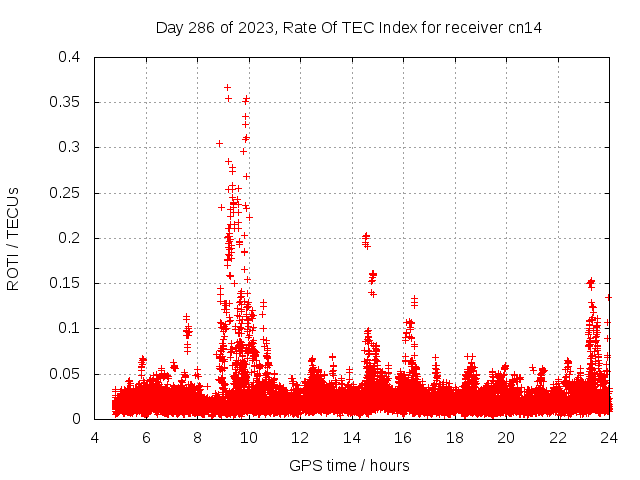 Day 286 of 2023, Rate Of TEC Index for receiver cn14

ROTI / TECUs

0.4
0.35
0.3
0.25
0.2
0.15
0.1
0.05
0

4 6 8 10 12 14 16 18 20 22 24

GPS time / hours